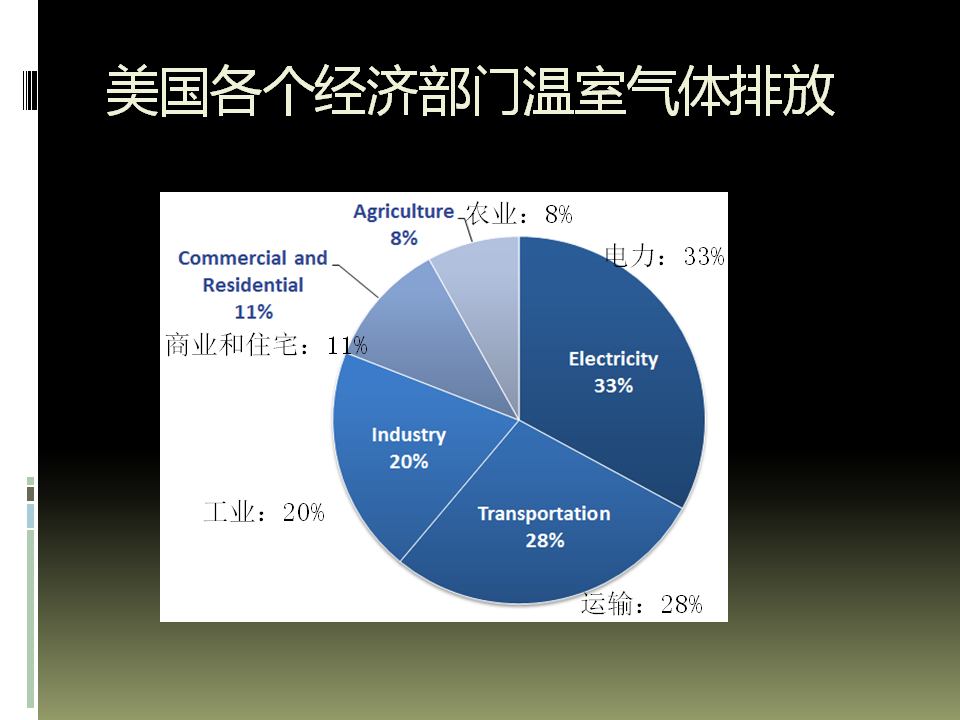 美国各个经济部门温室气体排放

Agriculture 8%
农业：8%
电力：33%
Commercial and Residential 11%
商业和住宅：11%
Electricity 33%
Industry 20%
工业：20%
Transportation 28%
运输：28%